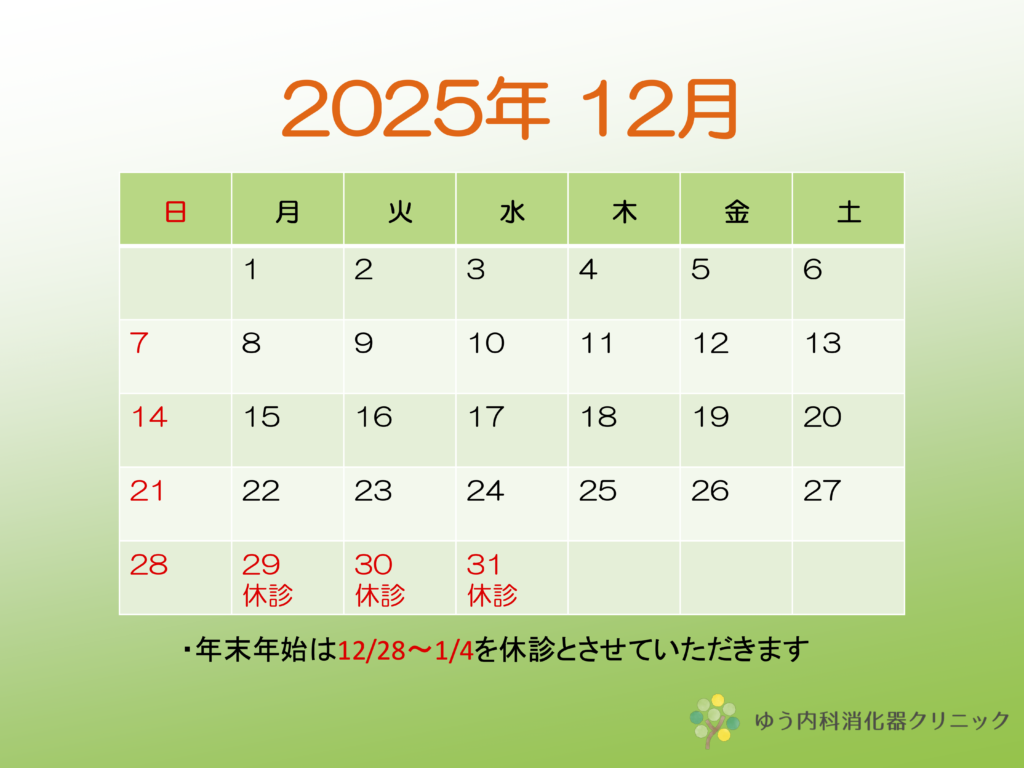 2025年 12月

| 日 | 月 | 火 | 水 | 木 | 金 | 土 |
|---|---|---|---|---|---|---|
| | 1 | 2 | 3 | 4 | 5 | 6 |
| 7 | 8 | 9 | 10 | 11 | 12 | 13 |
| 14 | 15 | 16 | 17 | 18 | 19 | 20 |
| 21 | 22 | 23 | 24 | 25 | 26 | 27 |
| 28 | 29 休診 | 30 休診 | 31 休診 | | | |

・年末年始は12/28～1/4を休診とさせていただきます

ゆう内科消化器クリニック